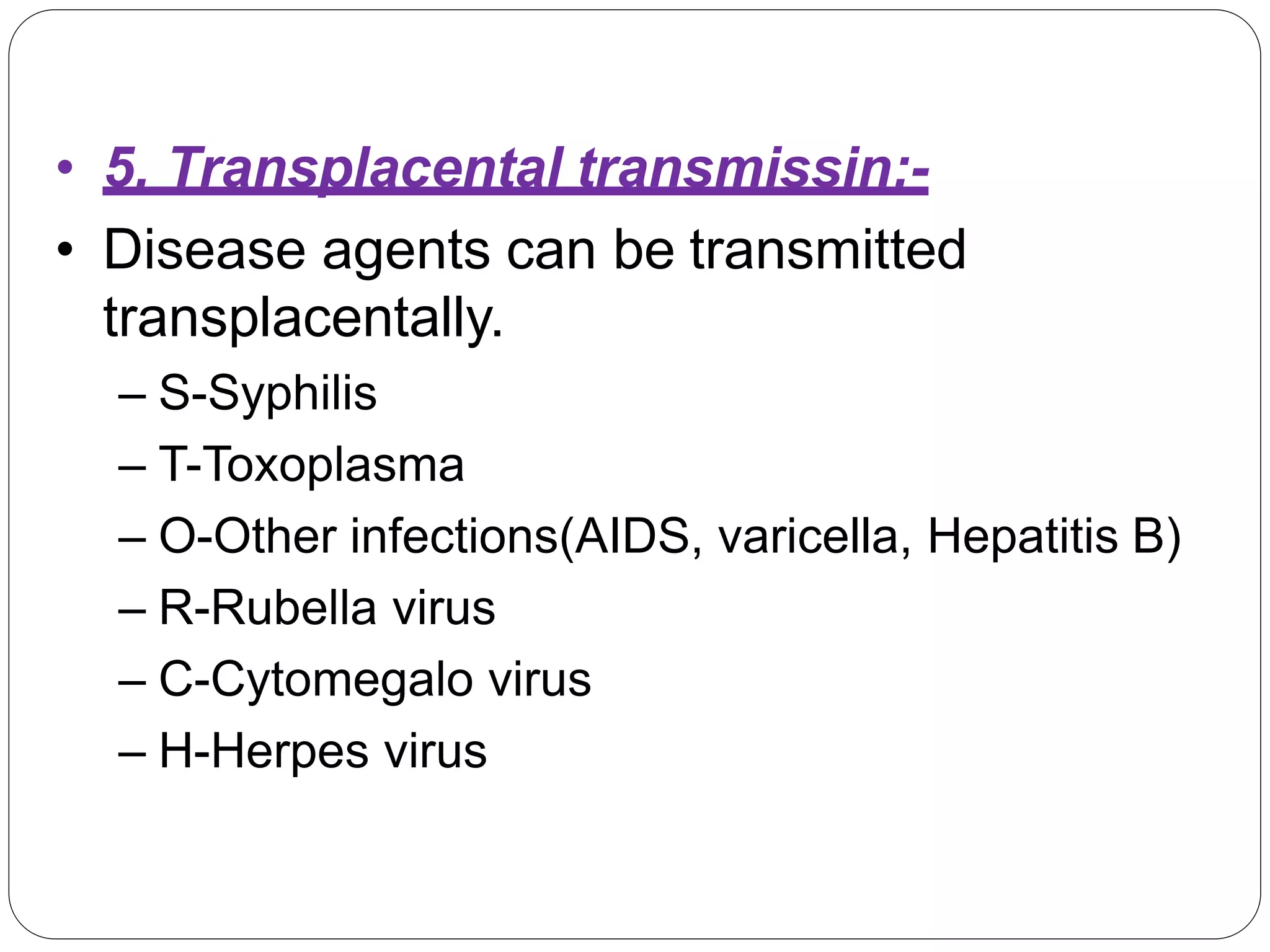 • 5. Transplacental transmissin:-

• Disease agents can be transmitted transplacentally.

– S-Syphilis
– T-Toxoplasma
– O-Other infections(AIDS, varicella, Hepatitis B)
– R-Rubella virus
– C-Cytomegalo virus
– H-Herpes virus